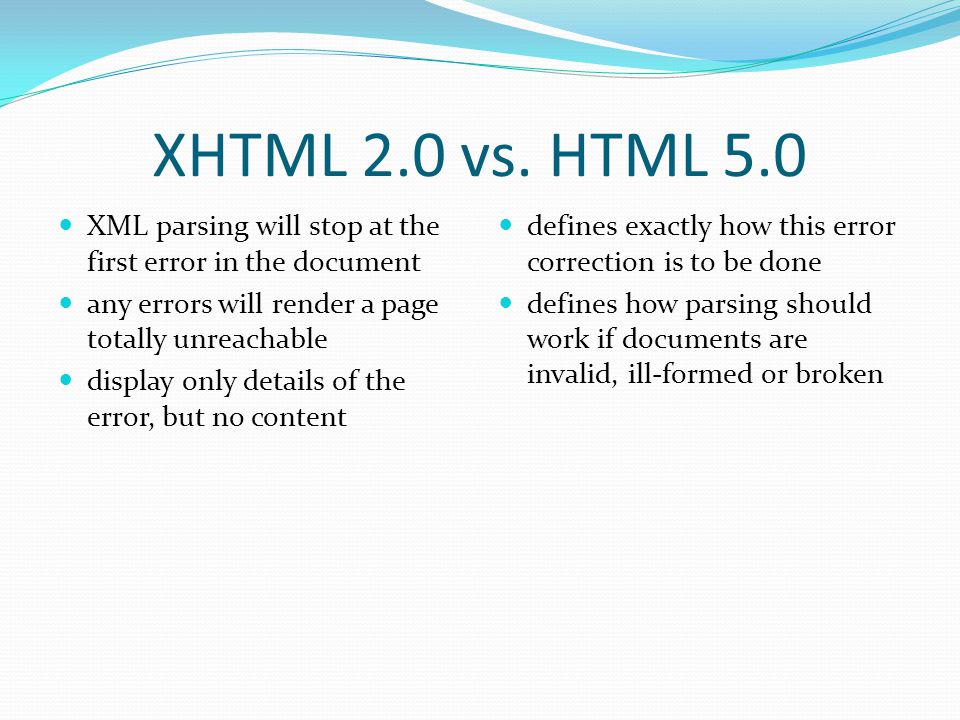 XHTML 2.0 vs. HTML 5.0

- XML parsing will stop at the first error in the document
- any errors will render a page totally unreachable
- display only details of the error, but no content

- defines exactly how this error correction is to be done
- defines how parsing should work if documents are invalid, ill-formed or broken